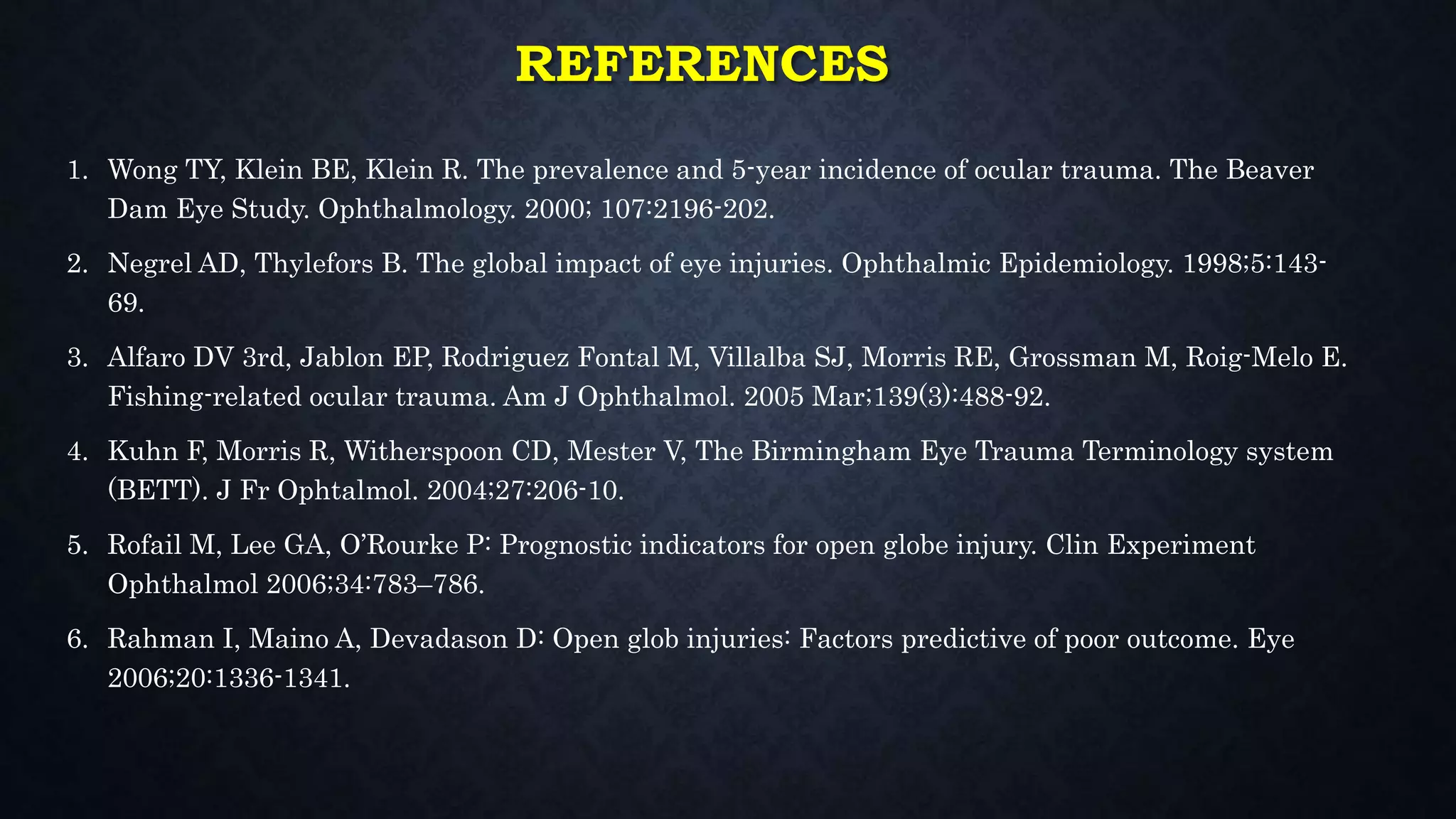 REFERENCES

1. Wong TY, Klein BE, Klein R. The prevalence and 5-year incidence of ocular trauma. The Beaver Dam Eye Study. Ophthalmology. 2000; 107:2196-202.

2. Negrel AD, Thylefors B. The global impact of eye injuries. Ophthalmic Epidemiology. 1998;5:143-69.

3. Alfaro DV 3rd, Jablon EP, Rodriguez Fontal M, Villalba SJ, Morris RE, Grossman M, Roig-Melo E. Fishing-related ocular trauma. Am J Ophthalmol. 2005 Mar;139(3):488-92.

4. Kuhn F, Morris R, Witherspoon CD, Mester V, The Birmingham Eye Trauma Terminology system (BETT). J Fr Ophtalmol. 2004;27:206-10.

5. Rofail M, Lee GA, O'Rourke P: Prognostic indicators for open globe injury. Clin Experiment Ophthalmol 2006;34:783–786.

6. Rahman I, Maino A, Devadason D: Open glob injuries: Factors predictive of poor outcome. Eye 2006;20:1336-1341.